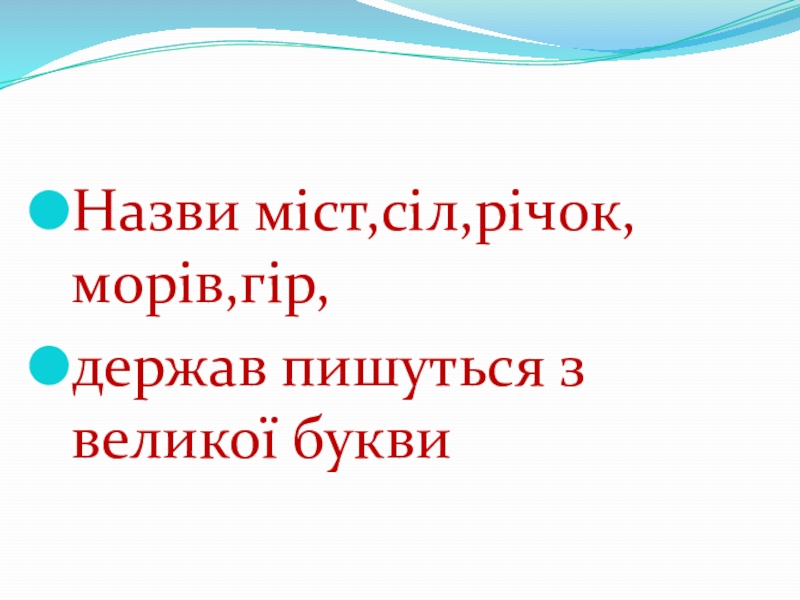 Назви міст,сіл,річок, морів,гір,

держав пишуться з великої букви